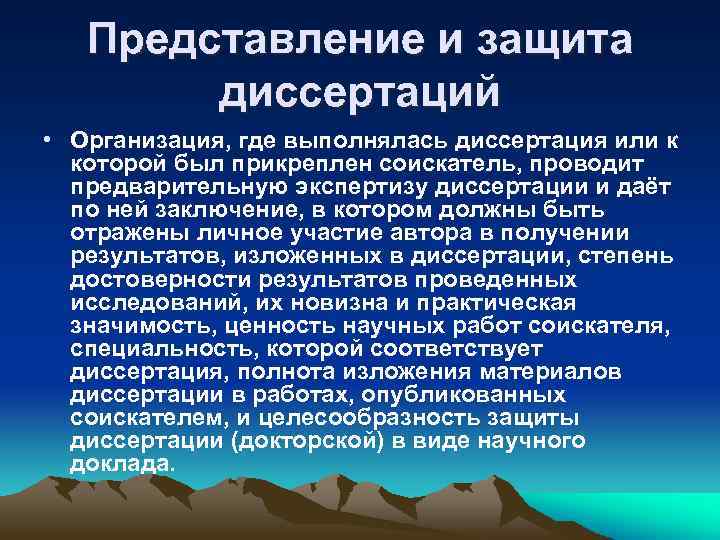 Представление и защита диссертаций

• Организация, где выполнялась диссертация или к которой был прикреплен соискатель, проводит предварительную экспертизу диссертации и даёт по ней заключение, в котором должны быть отражены личное участие автора в получении результатов, изложенных в диссертации, степень достоверности результатов проведенных исследований, их новизна и практическая значимость, ценность научных работ соискателя, специальность, которой соответствует диссертация, полнота изложения материалов диссертации в работах, опубликованных соискателем, и целесообразность защиты диссертации (докторской) в виде научного доклада.